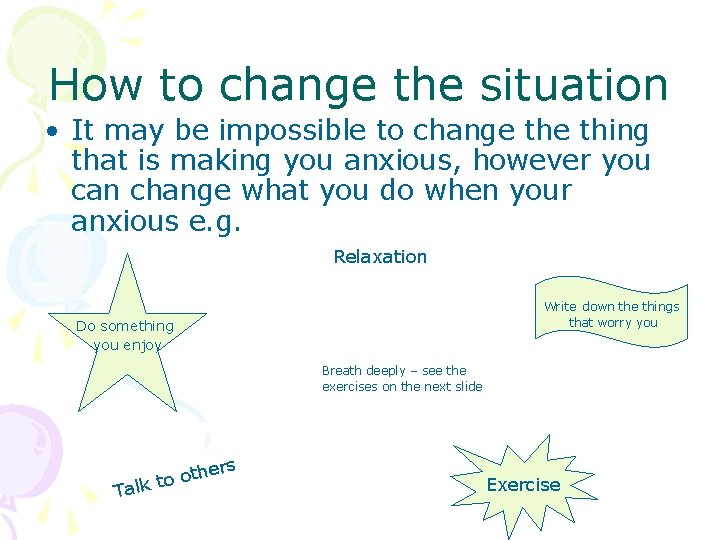 How to change the situation

• It may be impossible to change the thing that is making you anxious, however you can change what you do when your anxious e.g.

Relaxation

Do something you enjoy

Write down the things that worry you

Breath deeply – see the exercises on the next slide

Talk to others

Exercise